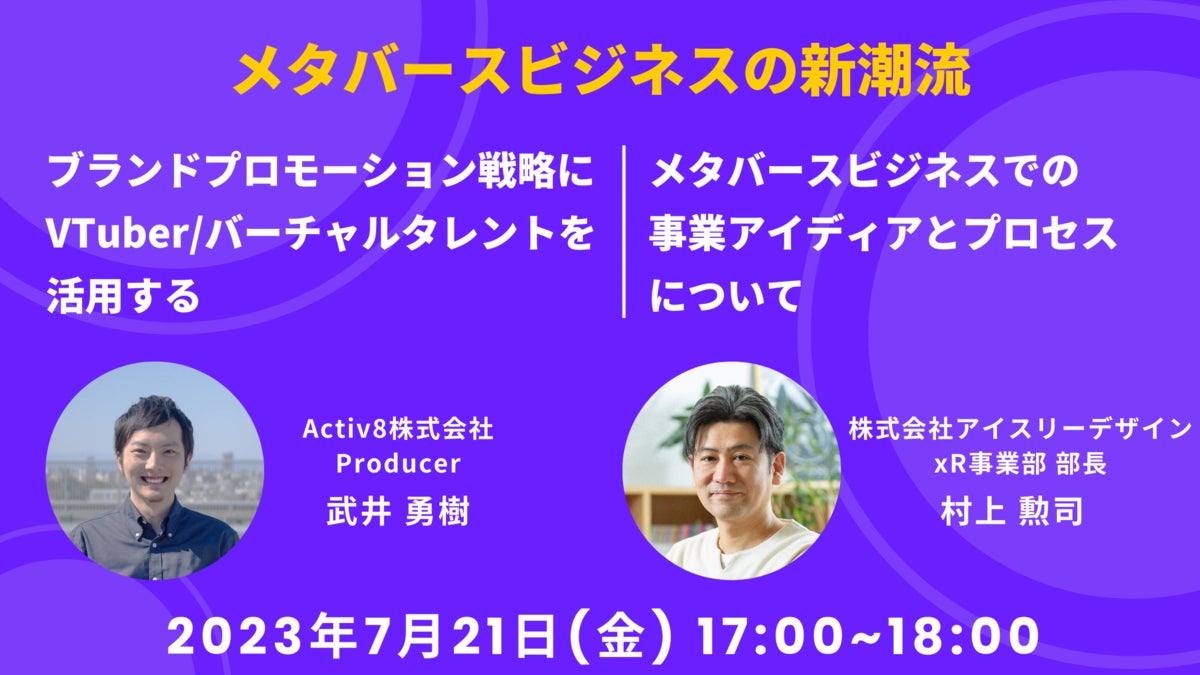 メタバースビジネスの新潮流

ブランドプロモーション戦略にVTuber/バーチャルタレントを活用する

メタバースビジネスでの事業アイディアとプロセスについて

Activ8株式会社
Producer
武井 勇樹

株式会社アイスリーデザイン
xR事業部 部長
村上 勲司

2023年7月21日（金） 17:00~18:00